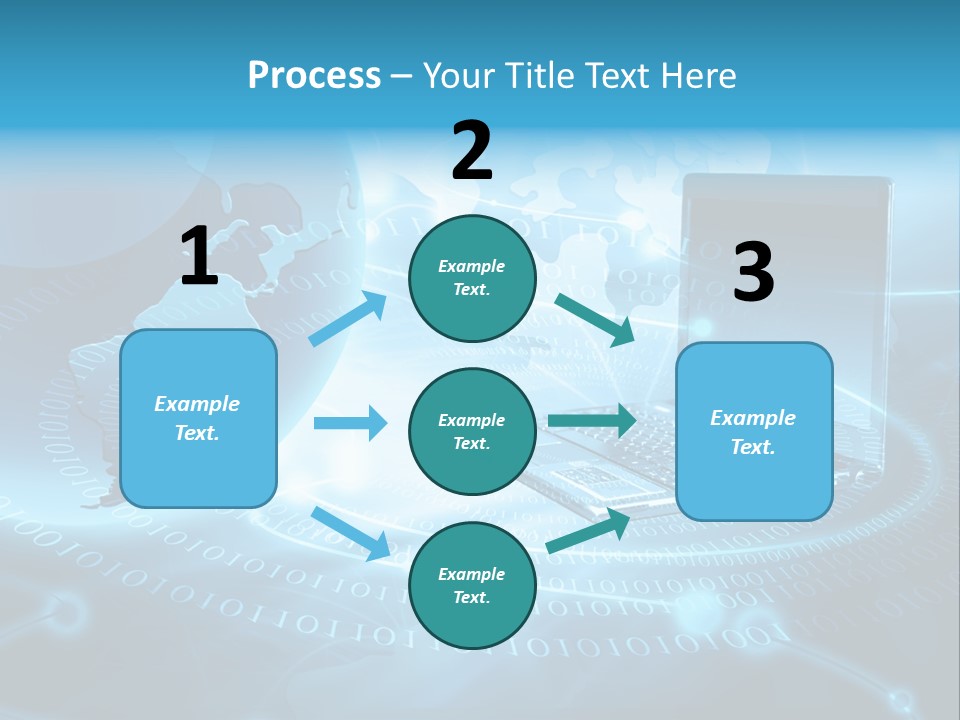 Process – Your Title Text Here

1

Example Text.

2

Example Text.

Example Text.

Example Text.

3

Example Text.